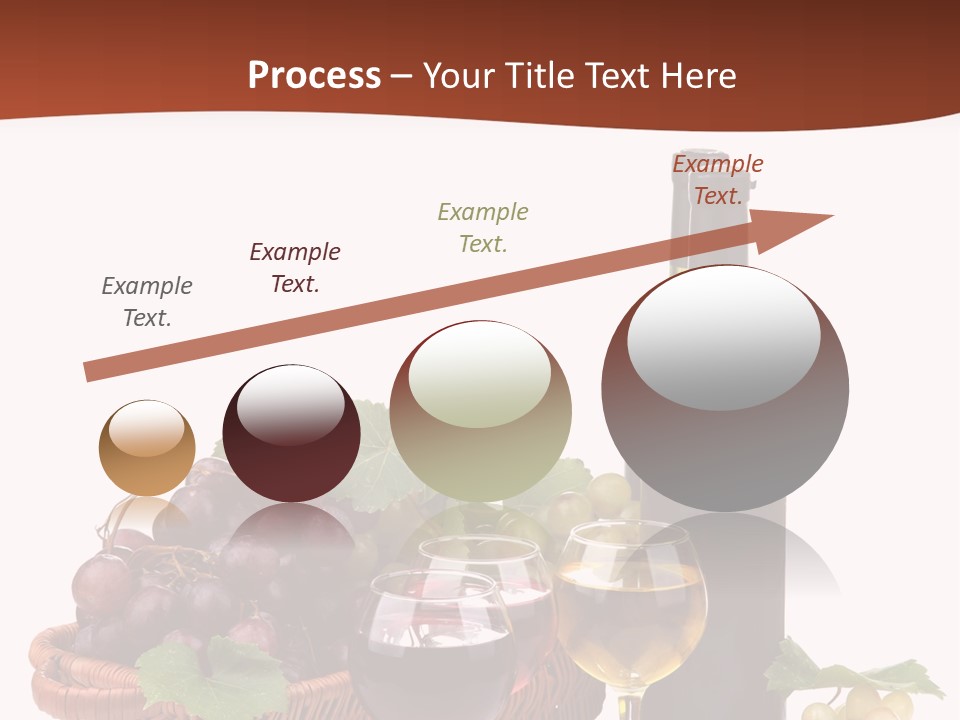 Process – Your Title Text Here

Example Text.

Example Text.

Example Text.

Example Text.